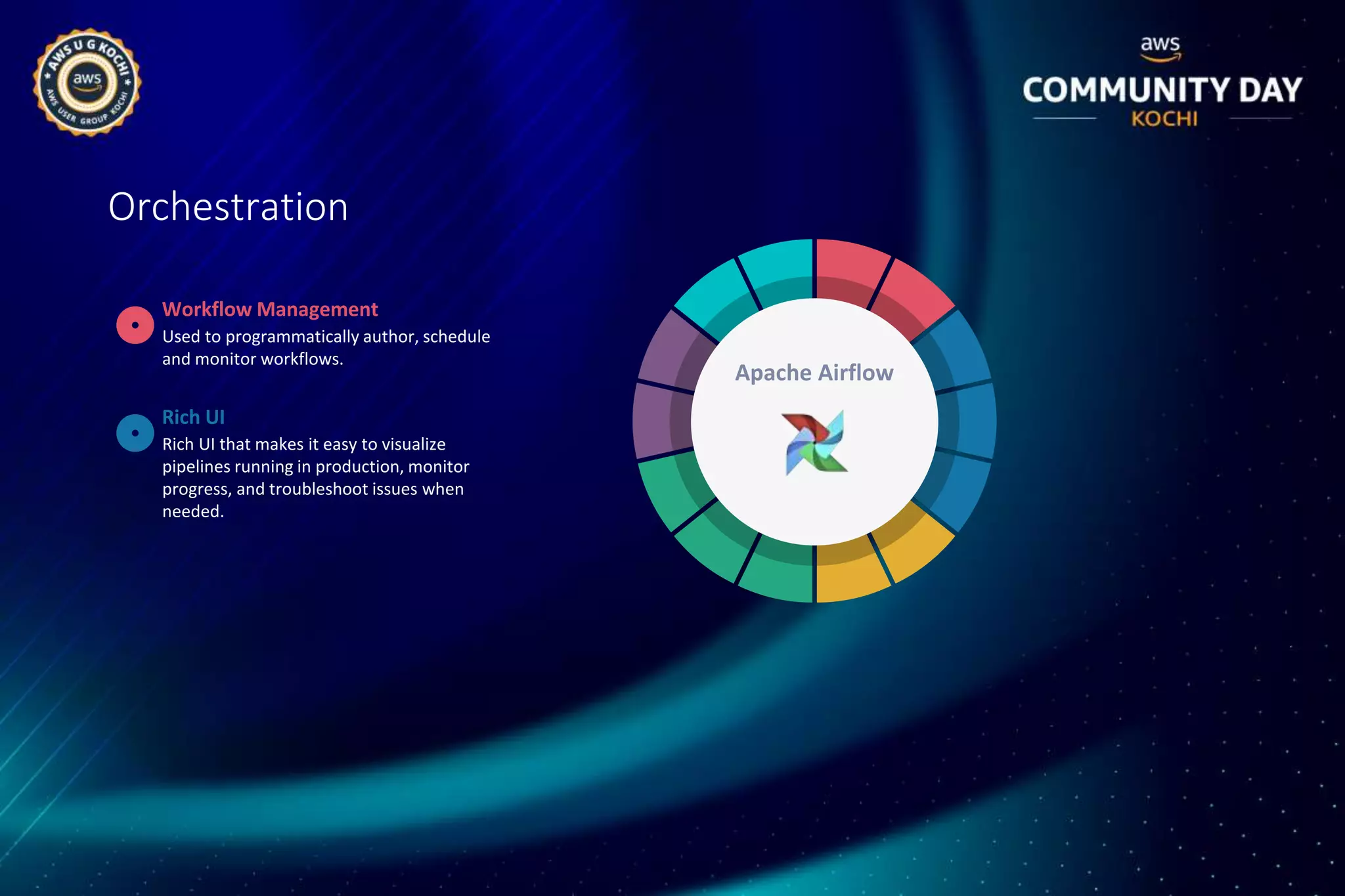 AWS U G KOCHI
aws
AWS USER GROUP KOCHI

aws
COMMUNITY DAY
KOCHI

Orchestration

Workflow Management
Used to programmatically author, schedule and monitor workflows.

Rich UI
Rich UI that makes it easy to visualize pipelines running in production, monitor progress, and troubleshoot issues when needed.

Apache Airflow